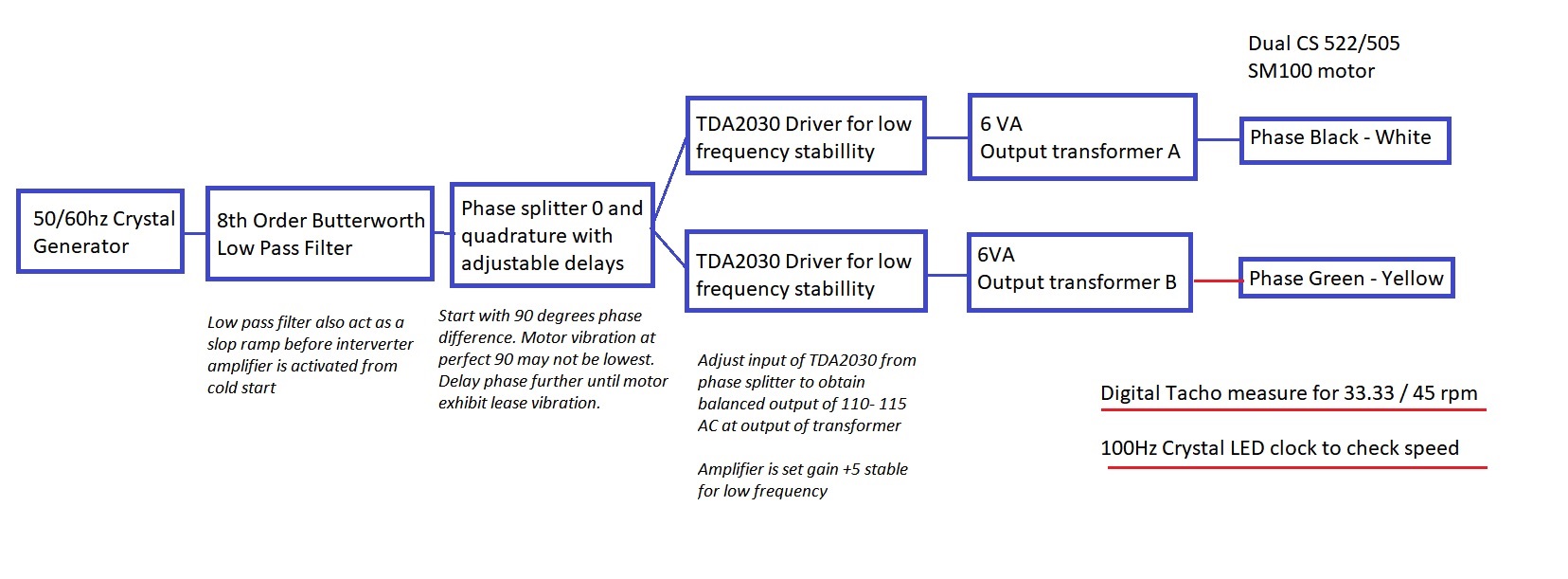 Dual CS 522/505
SM100 motor

50/60hz Crystal Generator

8th Order Butterworth Low Pass Filter

Phase splitter 0 and quadrature with adjustable delays

TDA2030 Driver for low frequency stabillity

6 VA
Output transformer A

Phase Black - White

TDA2030 Driver for low frequency stabillity

6VA
Output transformer B

Phase Green - Yellow

Low pass filter also act as a slop ramp before interverter amplifier is activated from cold start

Start with 90 degrees phase difference. Motor vibration at perfect 90 may not be lowest. Delay phase further until motor exhibit lease vibration.

Adjust input of TDA2030 from phase splitter to obtain balanced output of 110- 115 AC at output of transformer

Amplifier is set gain +5 stable for low frequency

Digital Tacho measure for 33.33 / 45 rpm

100Hz Crystal LED clock to check speed